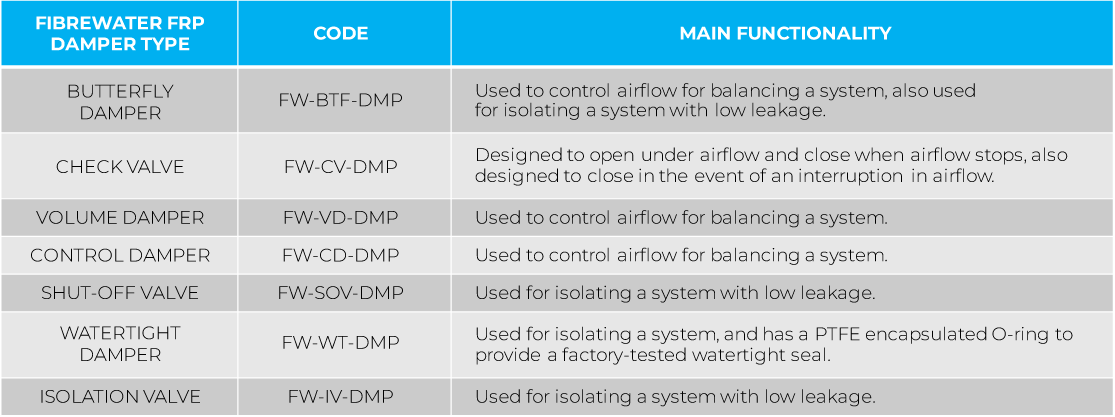 | FIBREWATER FRP DAMPER TYPE | CODE | MAIN FUNCTIONALITY |
|---|---|---|
| BUTTERFLY DAMPER | FW-BTF-DMP | Used to control airflow for balancing a system, also used for isolating a system with low leakage. |
| CHECK VALVE | FW-CV-DMP | Designed to open under airflow and close when airflow stops, also designed to close in the event of an interruption in airflow. |
| VOLUME DAMPER | FW-VD-DMP | Used to control airflow for balancing a system. |
| CONTROL DAMPER | FW-CD-DMP | Used to control airflow for balancing a system. |
| SHUT-OFF VALVE | FW-SOV-DMP | Used for isolating a system with low leakage. |
| WATERTIGHT DAMPER | FW-WT-DMP | Used for isolating a system, and has a PTFE encapsulated O-ring to provide a factory-tested watertight seal. |
| ISOLATION VALVE | FW-IV-DMP | Used for isolating a system with low leakage. |